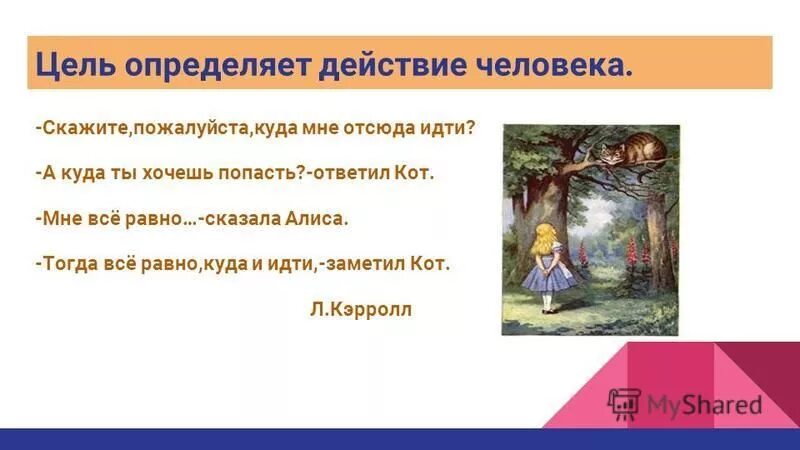 Цель определяет действие человека.

-Скажите,пожалуйста,куда мне отсюда идти?

-А куда ты хочешь попасть?-ответил Кот.

-Мне всё равно…-сказала Алиса.

-Тогда всё равно,куда и идти,-заметил Кот.

Л.Кэрролл

MyShared